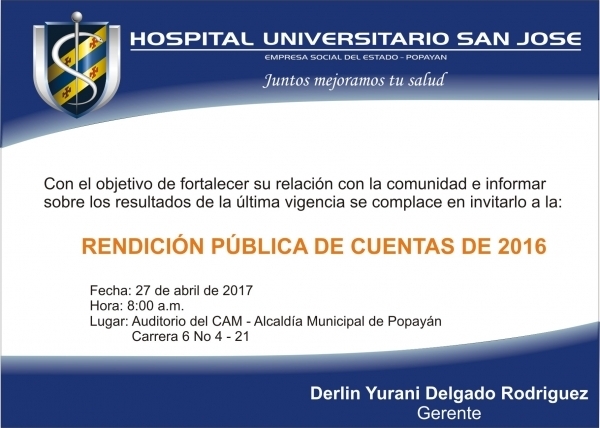 HOSPITAL UNIVERSITARIO SAN JOSE
EMPRESA SOCIAL DEL ESTADO - POPAYAN
Juntos mejoramos tu salud

Con el objetivo de fortalecer su relación con la comunidad e informar sobre los resultados de la última vigencia se complace en invitarlo a la:

RENDICIÓN PÚBLICA DE CUENTAS DE 2016

Fecha: 27 de abril de 2017
Hora: 8:00 a.m.
Lugar: Auditorio del CAM - Alcaldía Municipal de Popayán
Carrera 6 No 4 - 21

Derlin Yurani Delgado Rodriguez
Gerente